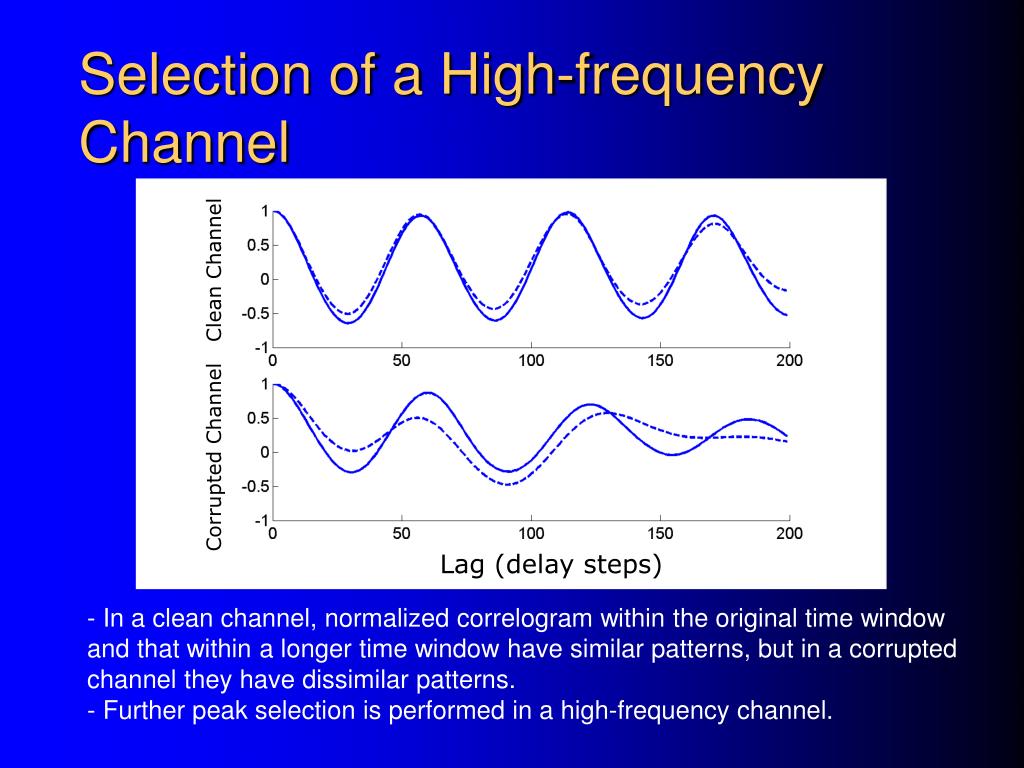 Selection of a High-frequency Channel

Clean Channel

1
0.5
0
-0.5
-1
0 50 100 150 200

Corrupted Channel

1
0.5
0
-0.5
-1
0 50 100 150 200

Lag (delay steps)

- In a clean channel, normalized correlogram within the original time window and that within a longer time window have similar patterns, but in a corrupted channel they have dissimilar patterns.
- Further peak selection is performed in a high-frequency channel.